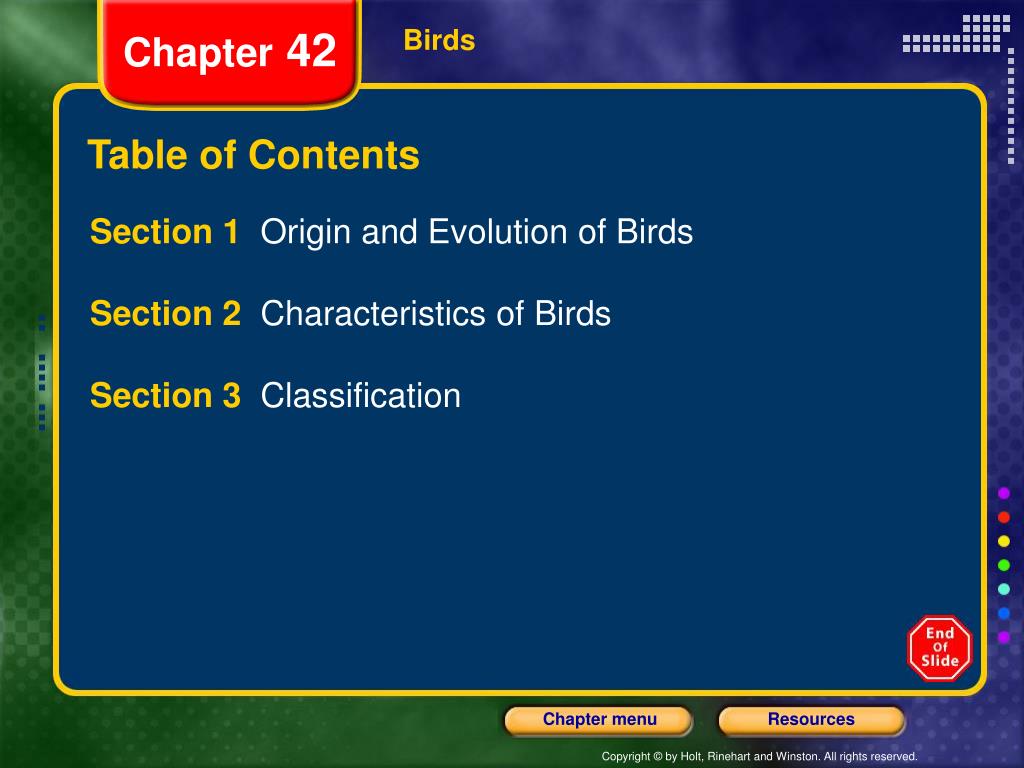 Chapter 42

Birds

Table of Contents

Section 1 Origin and Evolution of Birds

Section 2 Characteristics of Birds

Section 3 Classification

End Of Slide

Chapter menu

Resources

Copyright © by Holt, Rinehart and Winston. All rights reserved.